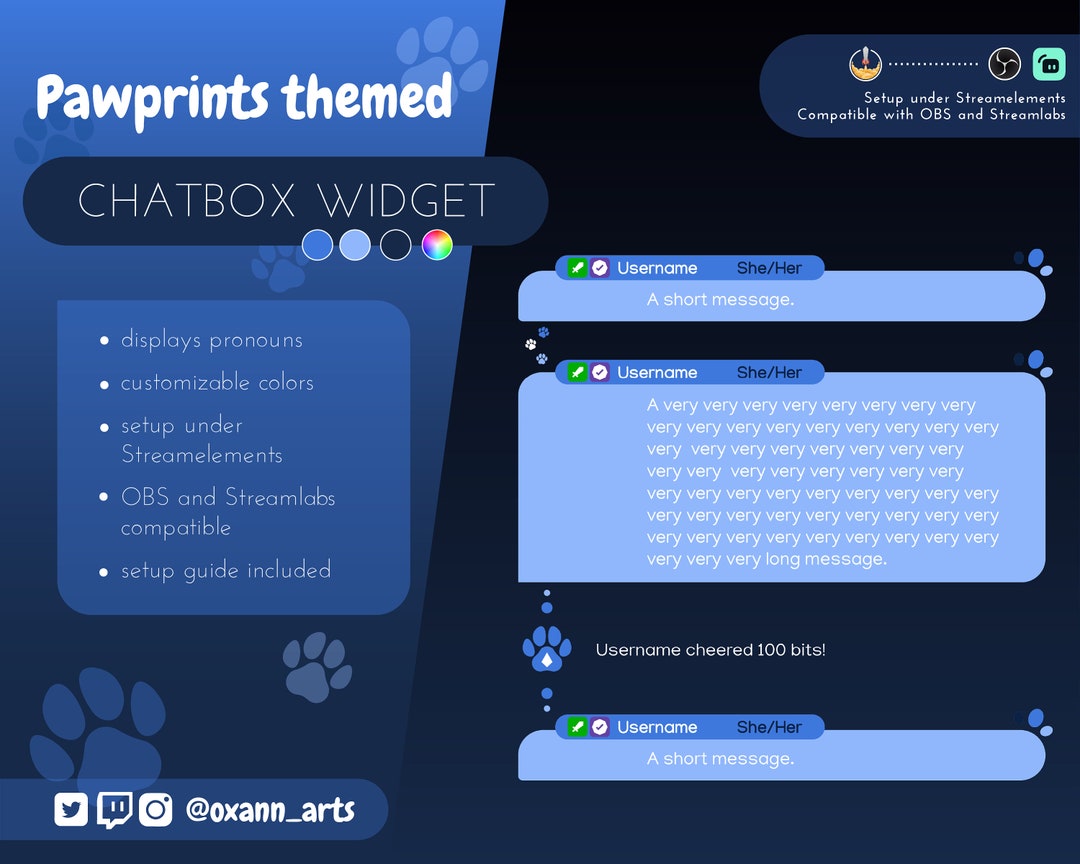 Pawprints themed

CHATBOX WIDGET

Setup under Streamelements
Compatible with OBS and Streamlabs

- displays pronouns
- customizable colors
- setup under Streamelements
- OBS and Streamlabs compatible
- setup guide included

Username She/Her
A short message.

Username She/Her
A very very very very very very very very very very very very very very very very very very very very very very very very very very very very very very very very very very very very very very very very very very very very very very very very very very very very very very very very very very very very very very long message.

Username cheered 100 bits!

Username She/Her
A short message.

@oxann_arts